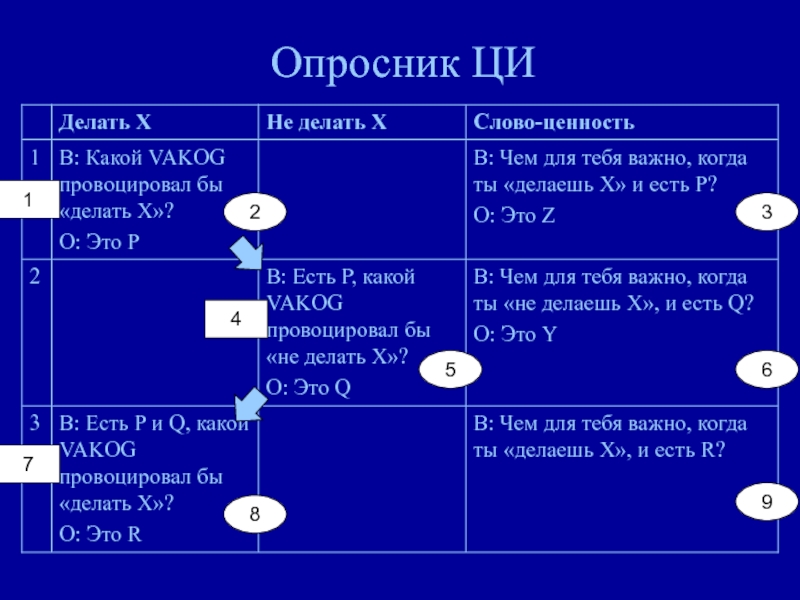 Опросник ЦИ

| | Делать X | Не делать X | Слово-ценность |
|---|---|---|---|
| 1 | В: Какой VAKOG провоцировал бы «делать X»? О: Это P | | В: Чем для тебя важно, когда ты «делаешь X» и есть P? О: Это Z |
| 2 | | В: Есть P, какой VAKOG провоцировал бы «не делать X»? О: Это Q | В: Чем для тебя важно, когда ты «не делаешь X», и есть Q? О: Это Y |
| 3 | В: Есть P и Q, какой VAKOG провоцировал бы «делать X»? О: Это R | | В: Чем для тебя важно, когда ты «делаешь X», и есть R? |

1

2

3

4

5

6

7

8

9